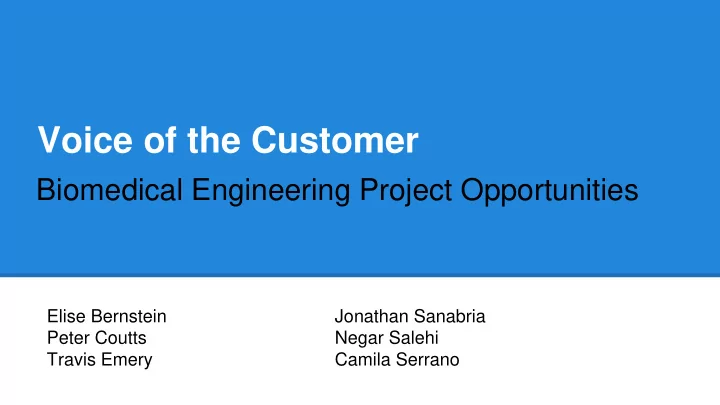 Voice of the Customer
Biomedical Engineering Project Opportunities

Elise Bernstein
Peter Coutts
Travis Emery

Jonathan Sanabria
Negar Salehi
Camila Serrano